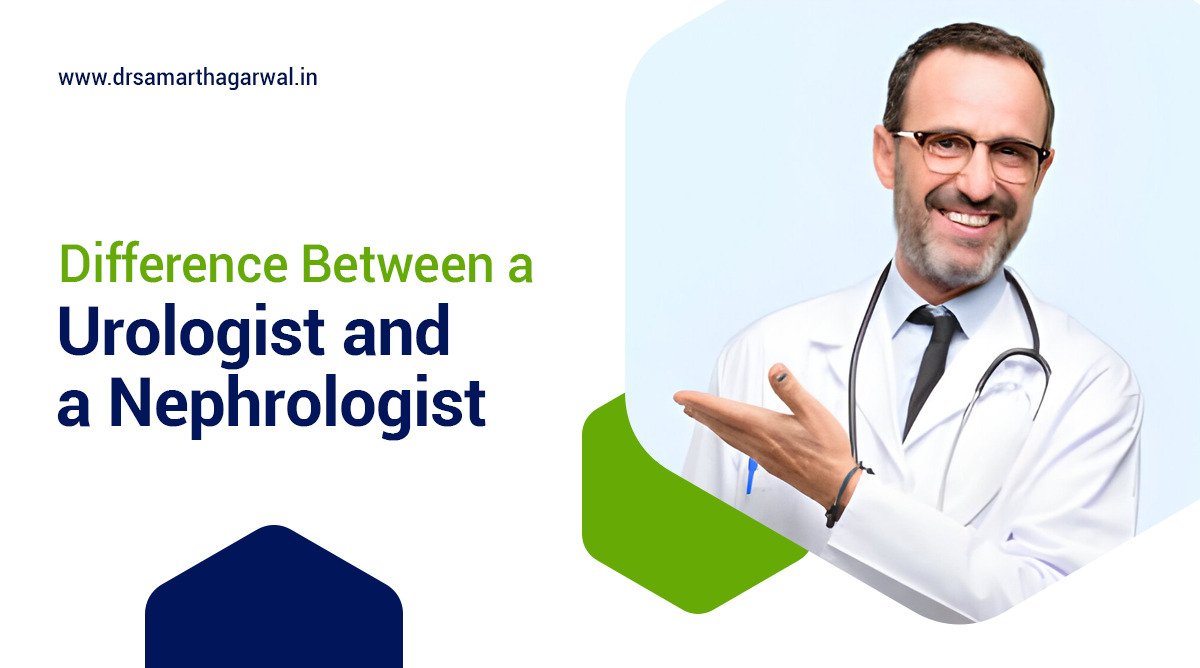 www.drsamarthagarwal.in

Difference Between a Urologist and a Nephrologist